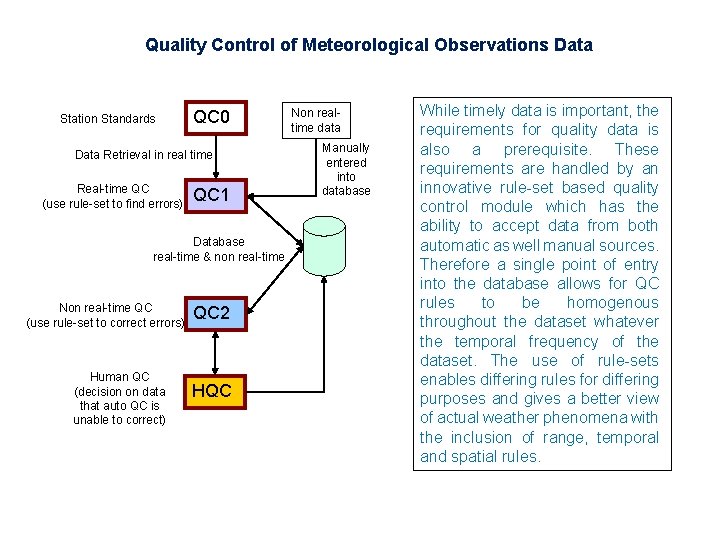 Quality Control of Meteorological Observations Data

Station Standards

QC0

Non real-time data

Data Retrieval in real time

Manually entered into database

Real-time QC (use rule-set to find errors)

QC1

Database real-time & non real-time

Non real-time QC (use rule-set to correct errors)

QC2

Human QC (decision on data that auto QC is unable to correct)

HQC

While timely data is important, the requirements for quality data is also a prerequisite. These requirements are handled by an innovative rule-set based quality control module which has the ability to accept data from both automatic as well manual sources. Therefore a single point of entry into the database allows for QC rules to be homogenous throughout the dataset whatever the temporal frequency of the dataset. The use of rule-sets enables differing rules for differing purposes and gives a better view of actual weather phenomena with the inclusion of range, temporal and spatial rules.